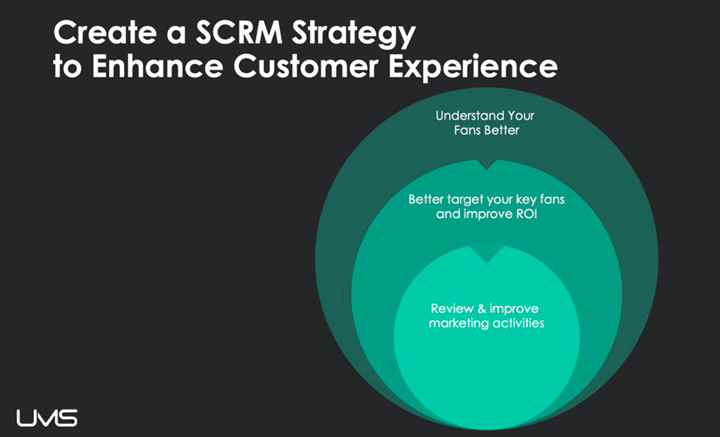 Create a SCRM Strategy to Enhance Customer Experience

Understand Your Fans Better

Better target your key fans and improve ROI

Review & improve marketing activities

UMS